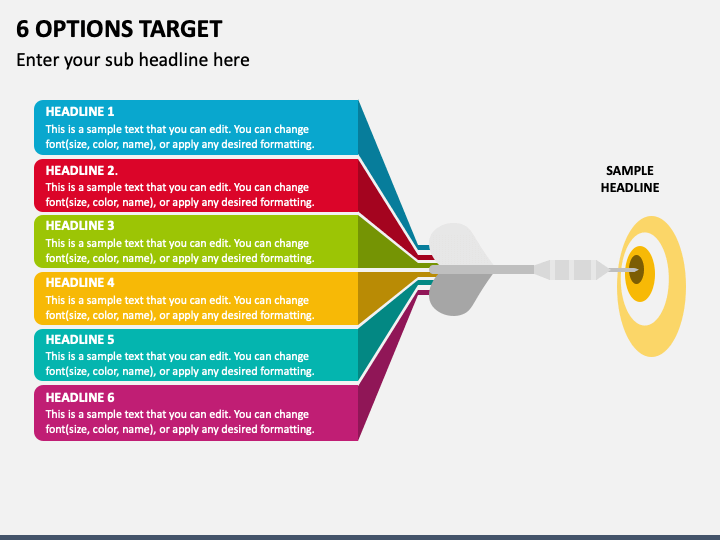 6 OPTIONS TARGET

Enter your sub headline here

HEADLINE 1
This is a sample text that you can edit. You can change font(size, color, name), or apply any desired formatting.

HEADLINE 2.
This is a sample text that you can edit. You can change font(size, color, name), or apply any desired formatting.

HEADLINE 3
This is a sample text that you can edit. You can change font(size, color, name), or apply any desired formatting.

HEADLINE 4
This is a sample text that you can edit. You can change font(size, color, name), or apply any desired formatting.

HEADLINE 5
This is a sample text that you can edit. You can change font(size, color, name), or apply any desired formatting.

HEADLINE 6
This is a sample text that you can edit. You can change font(size, color, name), or apply any desired formatting.

SAMPLE HEADLINE